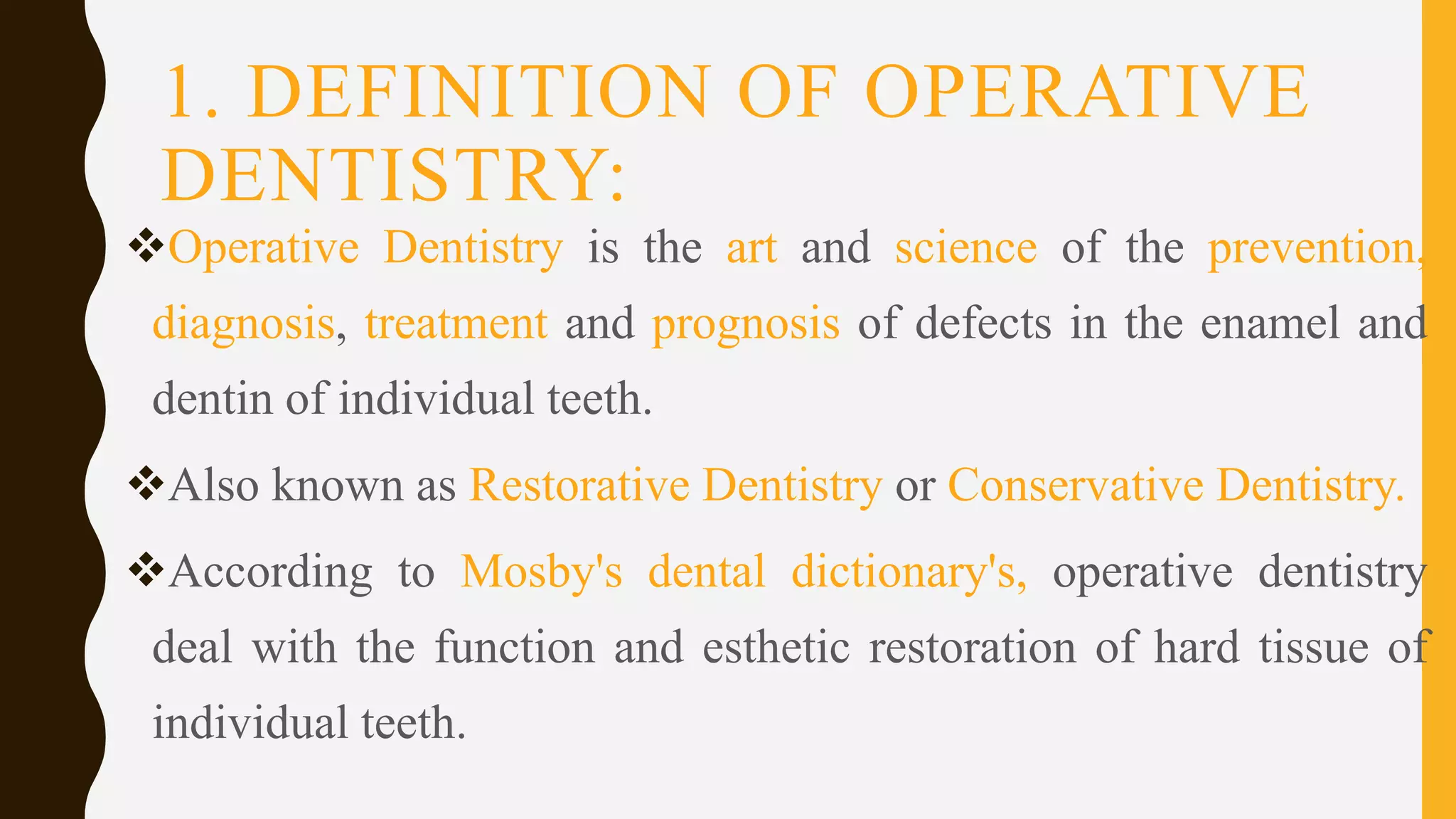 1. DEFINITION OF OPERATIVE DENTISTRY:

❖Operative Dentistry is the art and science of the prevention, diagnosis, treatment and prognosis of defects in the enamel and dentin of individual teeth.

❖Also known as Restorative Dentistry or Conservative Dentistry.

❖According to Mosby's dental dictionary's, operative dentistry deal with the function and esthetic restoration of hard tissue of individual teeth.